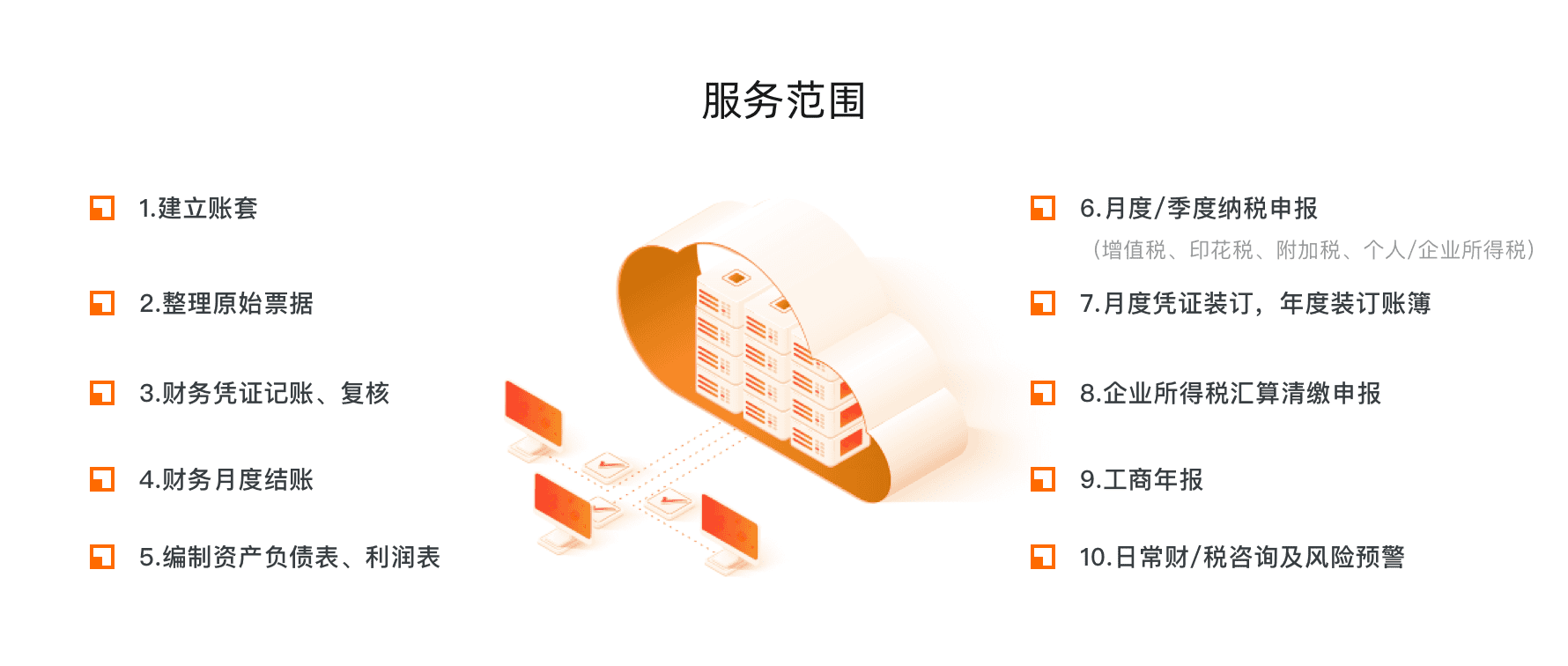 服务范围

1.建立账套

2.整理原始票据

3.财务凭证记账、复核

4.财务月度结账

5.编制资产负债表、利润表

6.月度/季度纳税申报

（增值税、印花税、附加税、个人/企业所得税）

7.月度凭证装订，年度装订账簿

8.企业所得税汇算清缴申报

9.工商年报

10.日常财/税咨询及风险预警